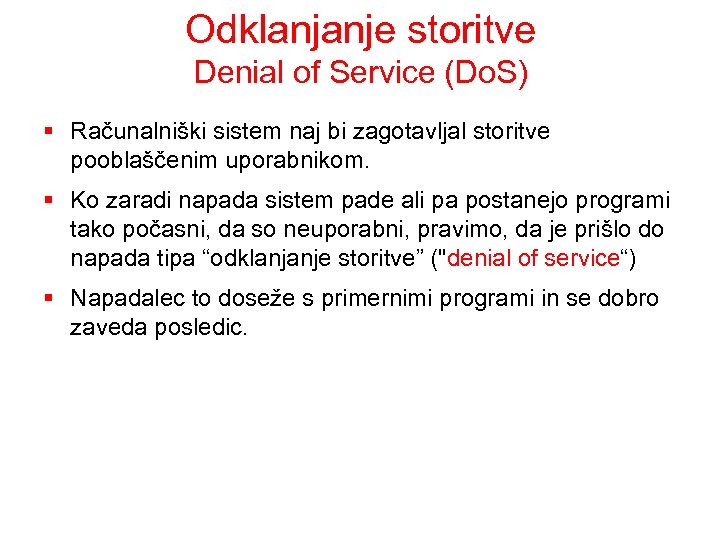 Odklanjanje storitve
Denial of Service (DoS)

▪ Računalniški sistem naj bi zagotavljal storitve pooblaščenim uporabnikom.

▪ Ko zaradi napada sistem pade ali pa postanejo programi tako počasni, da so neuporabni, pravimo, da je prišlo do napada tipa “odklanjanje storitve” ("denial of service“)

▪ Napadalec to doseže s primernimi programi in se dobro zaveda posledic.